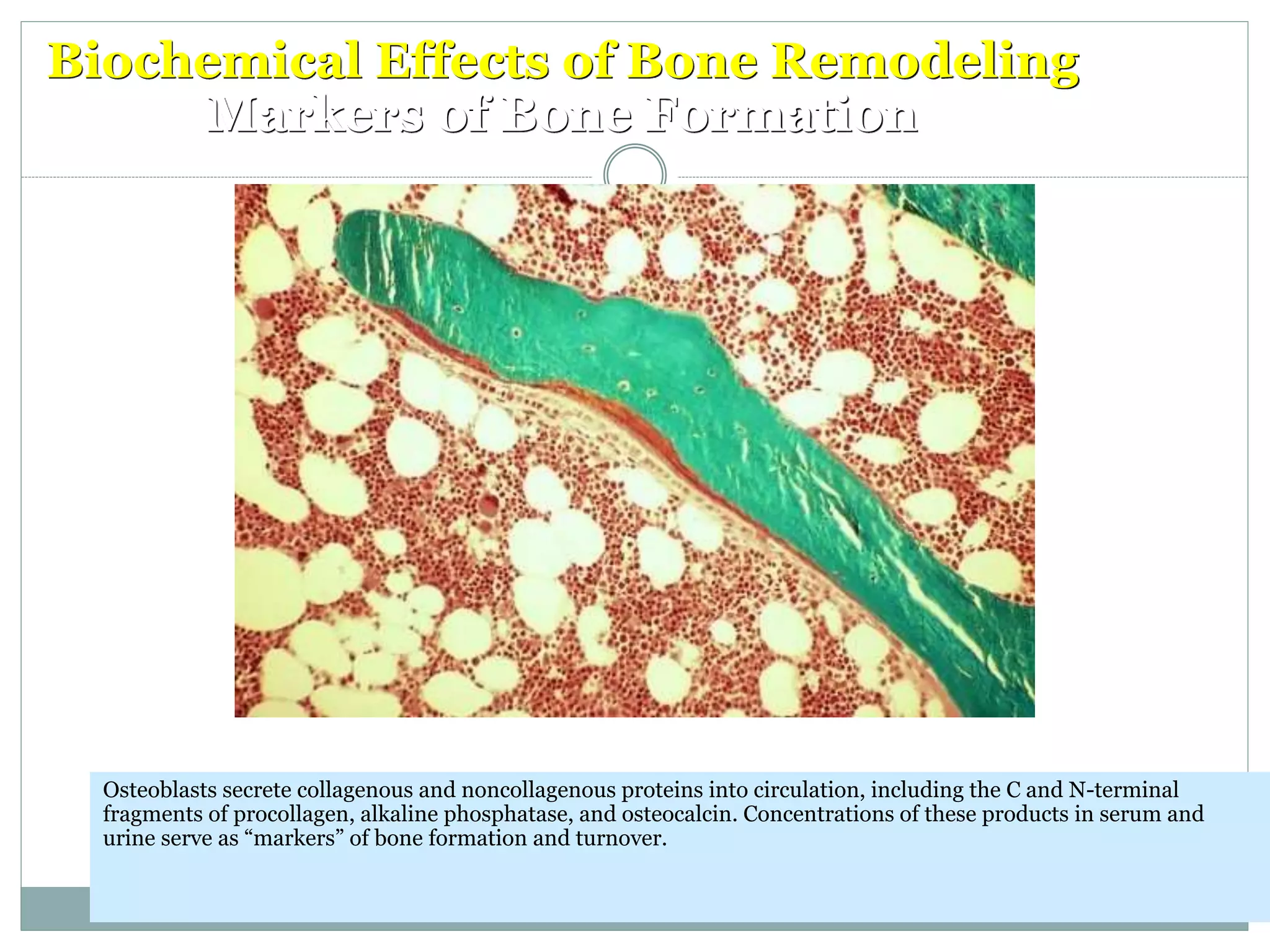 Biochemical Effects of Bone Remodeling
Markers of Bone Formation

Osteoblasts secrete collagenous and noncollagenous proteins into circulation, including the C and N-terminal fragments of procollagen, alkaline phosphatase, and osteocalcin. Concentrations of these products in serum and urine serve as “markers” of bone formation and turnover.